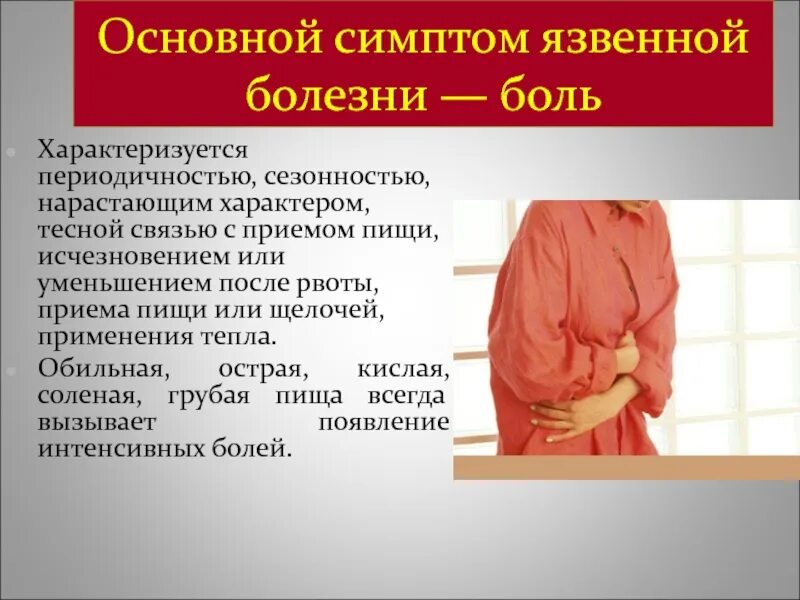 Основной симптом язвенной болезни — боль

Характеризуется периодичностью, сезонностью, нарастающим характером, тесной связью с приемом пищи, исчезновением или уменьшением после рвоты, приема пищи или щелочей, применения тепла.

Обильная, острая, кислая, соленая, грубая пища всегда вызывает появление интенсивных болей.